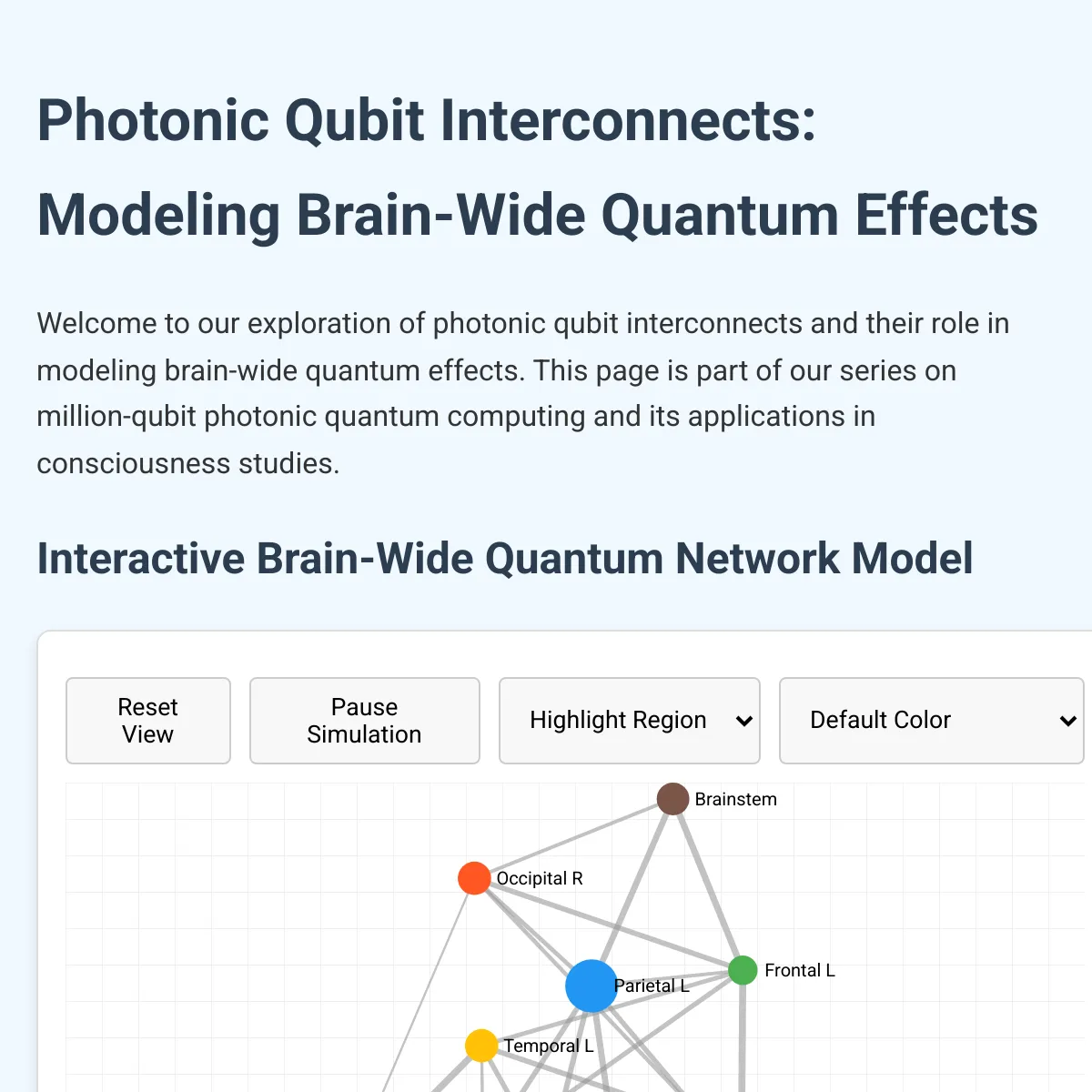 Photonic Qubit Interconnects: Modeling Brain-Wide Quantum Effects

Welcome to our exploration of photonic qubit interconnects and their role in modeling brain-wide quantum effects. This page is part of our series on million-qubit photonic quantum computing and its applications in consciousness studies.

Interactive Brain-Wide Quantum Network Model

Reset View

Pause Simulation

Highlight Region

Default Color

Brainstem

Occipital R

Frontal L

Parietal L

Temporal L